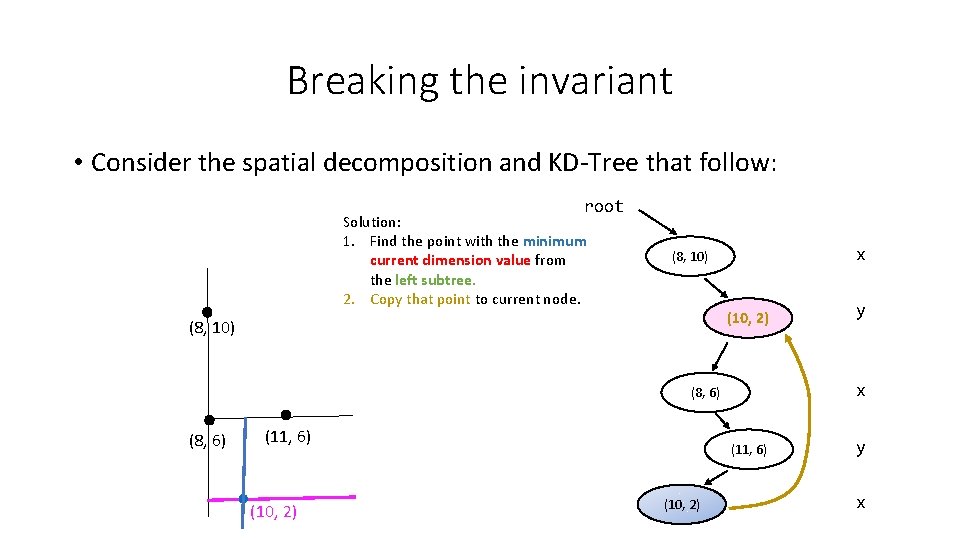 Breaking the invariant

• Consider the spatial decomposition and KD-Tree that follow:

Solution:
1. Find the point with the minimum current dimension value from the left subtree.
2. Copy that point to current node.

(8, 10)

(8, 6)

(11, 6)

(10, 2)

root

(8, 10)

x

(10, 2)

y

(8, 6)

x

(11, 6)

y

(10, 2)

x